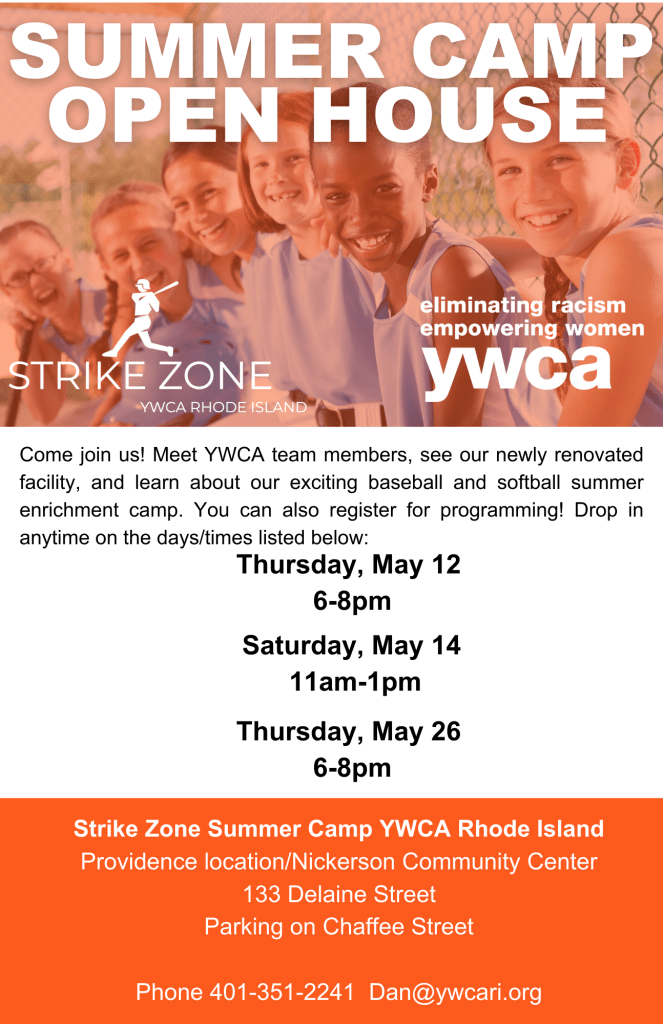 SUMMER CAMP OPEN HOUSE

STRIKE ZONE
YWCA RHODE ISLAND

eliminating racism
empowering women
ywca

Come join us! Meet YWCA team members, see our newly renovated facility, and learn about our exciting baseball and softball summer enrichment camp. You can also register for programming! Drop in anytime on the days/times listed below:

Thursday, May 12
6-8pm

Saturday, May 14
11am-1pm

Thursday, May 26
6-8pm

Strike Zone Summer Camp YWCA Rhode Island
Providence location/Nickerson Community Center
133 Delaine Street
Parking on Chaffee Street

Phone 401-351-2241 Dan@ywcari.org